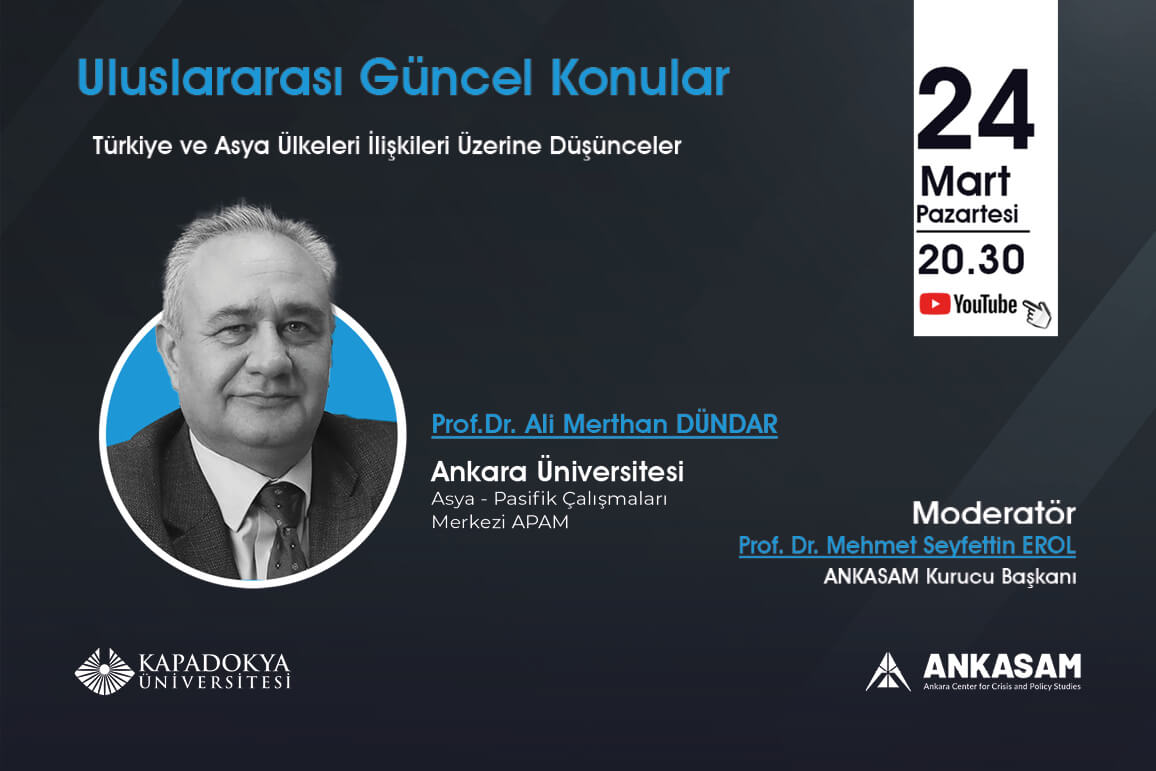 Uluslararası Güncel Konular

Türkiye ve Asya Ülkeleri İlişkileri Üzerine Düşünceler

24
Mart
Pazartesi
20.30
YouTube

Prof.Dr. Ali Merthan DÜNDAR

Ankara Üniversitesi
Asya - Pasifik Çalışmaları Merkezi APAM

Moderatör
Prof. Dr. Mehmet Seyfettin EROL
ANKASAM Kurucu Başkanı

KAPADOKYA ÜNİVERSİTESİ

ANKASAM
Ankara Center for Crisis and Policy Studies